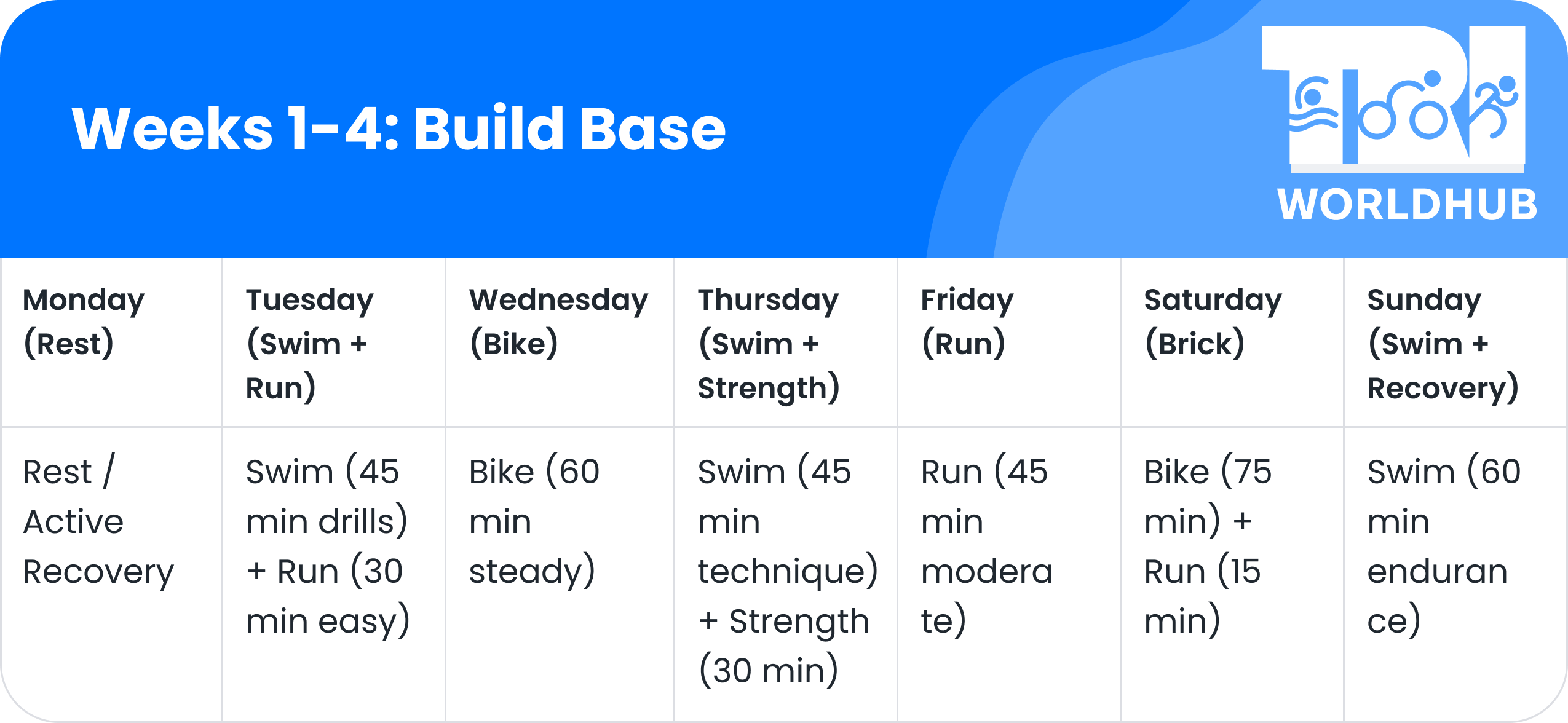 Weeks 1-4: Build Base

TRI WORLDHUB

| Monday (Rest) | Tuesday (Swim + Run) | Wednesday (Bike) | Thursday (Swim + Strength) | Friday (Run) | Saturday (Brick) | Sunday (Swim + Recovery) |
|---|---|---|---|---|---|---|
| Rest / Active Recovery | Swim (45 min drills) + Run (30 min easy) | Bike (60 min steady) | Swim (45 min technique) + Strength (30 min) | Run (45 min moderate) | Bike (75 min) + Run (15 min) | Swim (60 min endurance) |